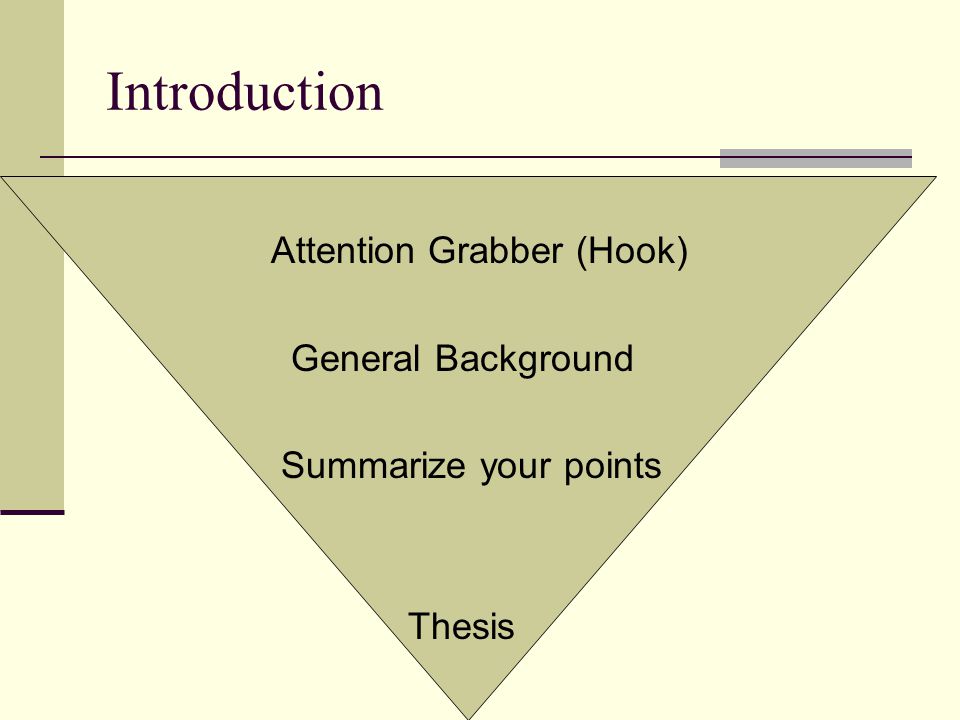 Introduction

Attention Grabber (Hook)

General Background

Summarize your points

Thesis